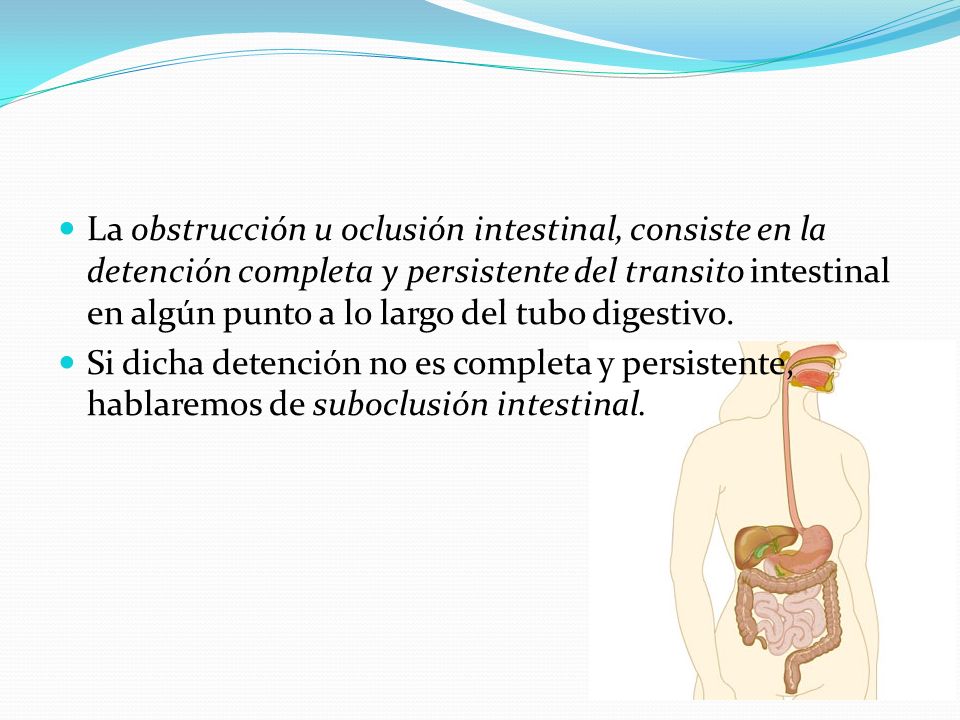 La obstrucción u oclusión intestinal, consiste en la detención completa y persistente del transito intestinal en algún punto a lo largo del tubo digestivo.

Si dicha detención no es completa y persistente, hablaremos de suboclusión intestinal.